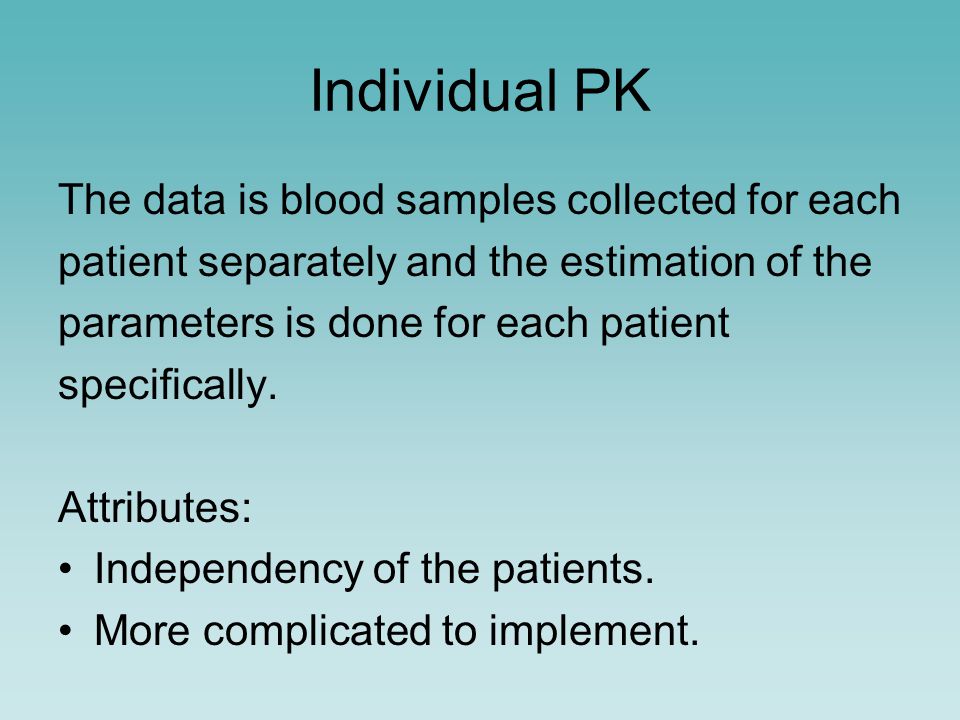 Individual PK

The data is blood samples collected for each patient separately and the estimation of the parameters is done for each patient specifically.

Attributes:
• Independency of the patients.
• More complicated to implement.